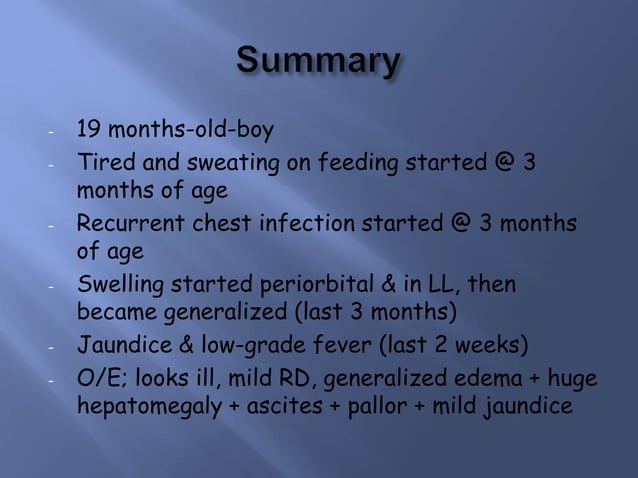 Summary

- 19 months-old-boy
- Tired and sweating on feeding started @ 3 months of age
- Recurrent chest infection started @ 3 months of age
- Swelling started periorbital & in LL, then became generalized (last 3 months)
- Jaundice & low-grade fever (last 2 weeks)
- O/E; looks ill, mild RD, generalized edema + huge hepatomegaly + ascites + pallor + mild jaundice